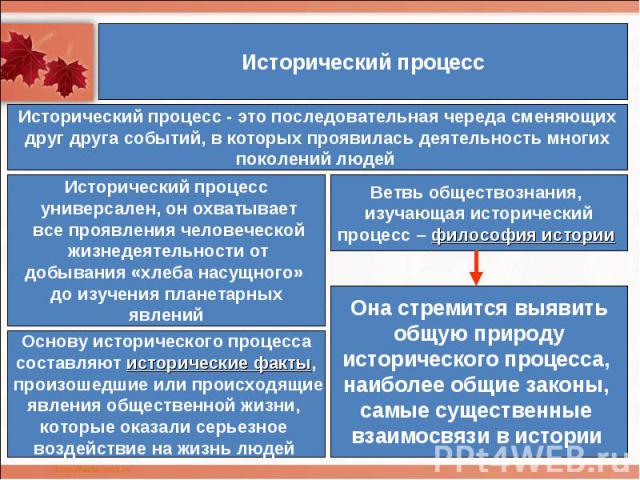 Исторический процесс

Исторический процесс - это последовательная череда сменяющих друг друга событий, в которых проявилась деятельность многих поколений людей

Исторический процесс универсален, он охватывает все проявления человеческой жизнедеятельности от добывания «хлеба насущного» до изучения планетарных явлений

Основу исторического процесса составляют исторические факты, произошедшие или происходящие явления общественной жизни, которые оказали серьезное воздействие на жизнь людей

Ветвь обществознания, изучающая исторический процесс – философия истории

Она стремится выявить общую природу исторического процесса, наиболее общие законы, самые существенные взаимосвязи в истории

PPt4WEB.ru